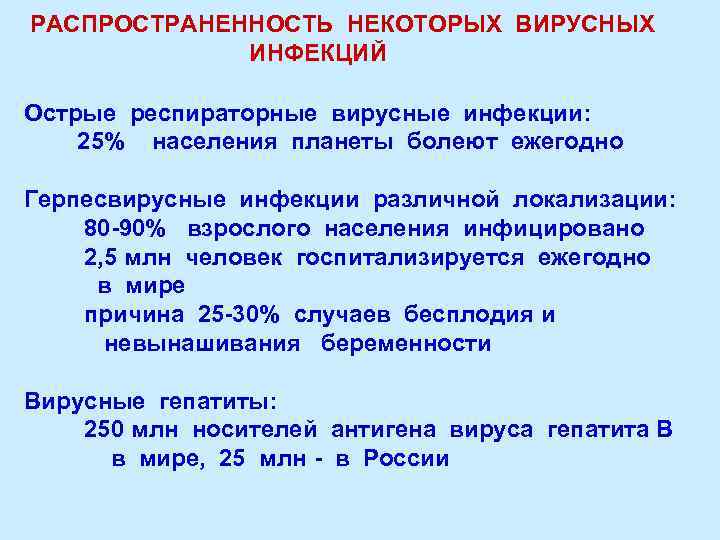 РАСПРОСТРАНЕННОСТЬ НЕКОТОРЫХ ВИРУСНЫХ ИНФЕКЦИЙ

Острые респираторные вирусные инфекции:
25% населения планеты болеют ежегодно

Герпесвирусные инфекции различной локализации:
80-90% взрослого населения инфицировано
2,5 млн человек госпитализируется ежегодно в мире
причина 25-30% случаев бесплодия и невынашивания беременности

Вирусные гепатиты:
250 млн носителей антигена вируса гепатита В в мире, 25 млн - в России